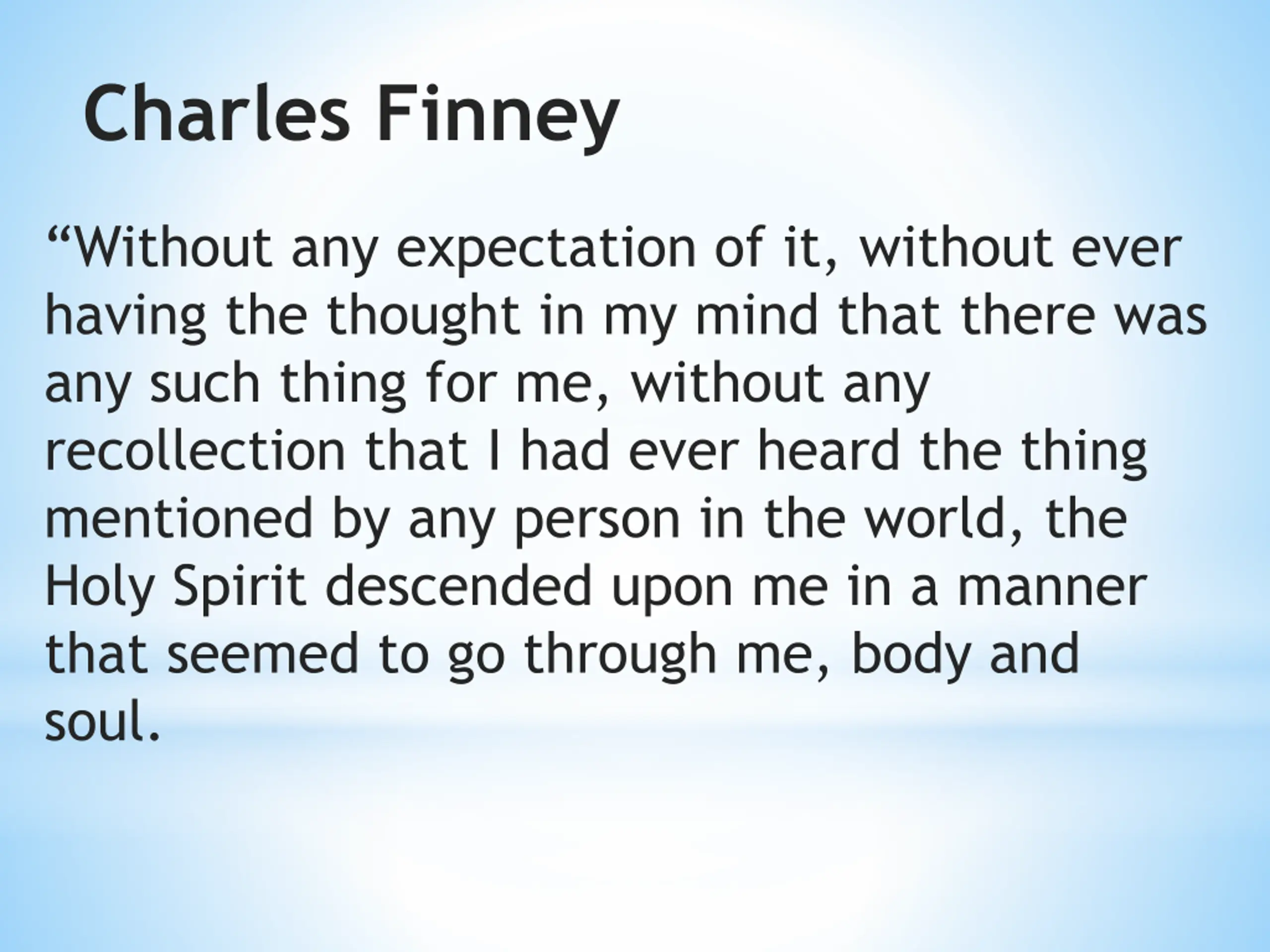 Charles Finney

“Without any expectation of it, without ever having the thought in my mind that there was any such thing for me, without any recollection that I had ever heard the thing mentioned by any person in the world, the Holy Spirit descended upon me in a manner that seemed to go through me, body and soul.